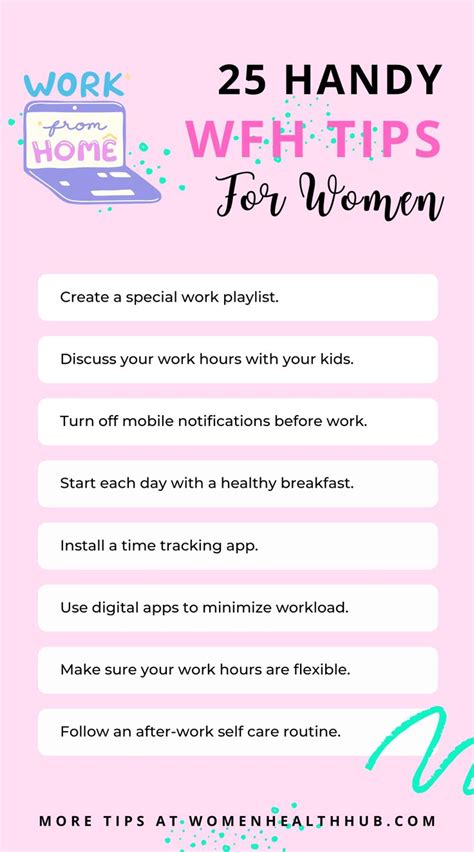 WORK from HOME

25 HANDY WFH TIPS For Women

Create a special work playlist.

Discuss your work hours with your kids.

Turn off mobile notifications before work.

Start each day with a healthy breakfast.

Install a time tracking app.

Use digital apps to minimize workload.

Make sure your work hours are flexible.

Follow an after-work self care routine.

MORE TIPS AT WOMENHEALTHHUB.COM